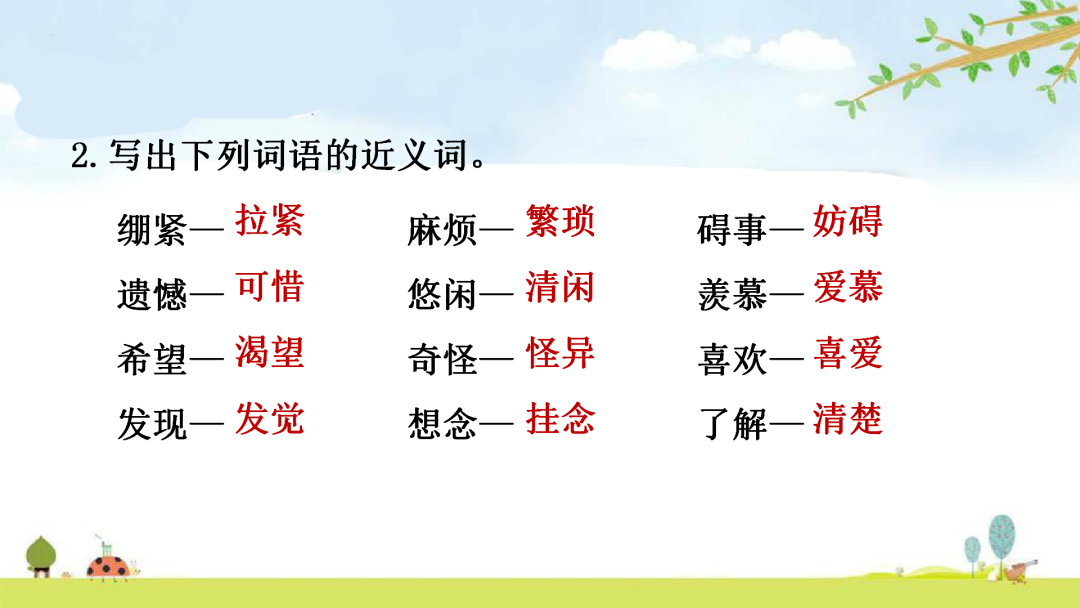 2. 写出下列词语的近义词。

绷紧— 拉紧　　麻烦— 繁琐　　碍事— 妨碍

遗憾— 可惜　　悠闲— 清闲　　羡慕— 爱慕

希望— 渴望　　奇怪— 怪异　　喜欢— 喜爱

发现— 发觉　　想念— 挂念　　了解— 清楚